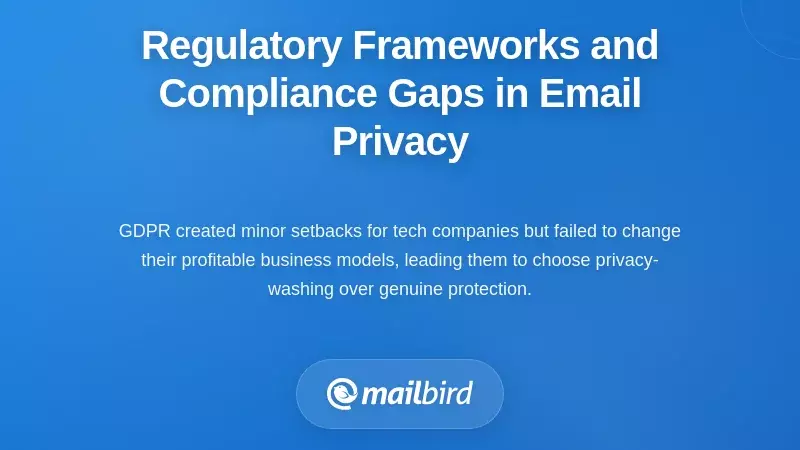 Regulatory Frameworks and Compliance Gaps in Email Privacy

GDPR created minor setbacks for tech companies but failed to change their profitable business models, leading them to choose privacy-washing over genuine protection.

mailbird